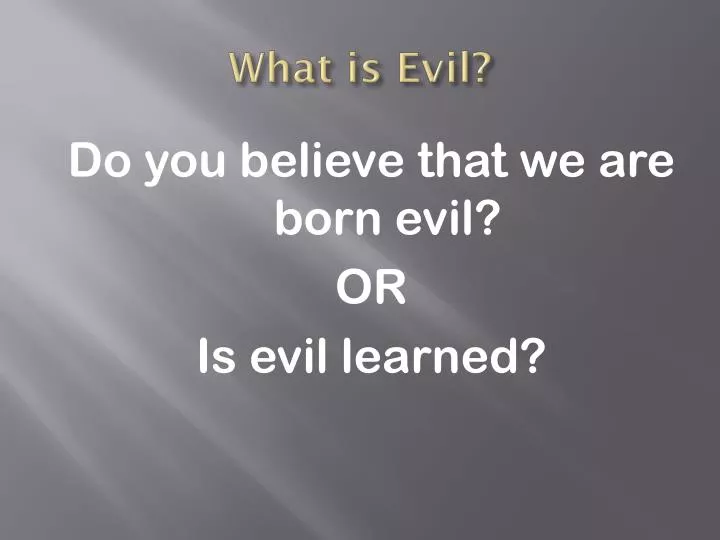 What is Evil?

Do you believe that we are born evil?

OR

Is evil learned?